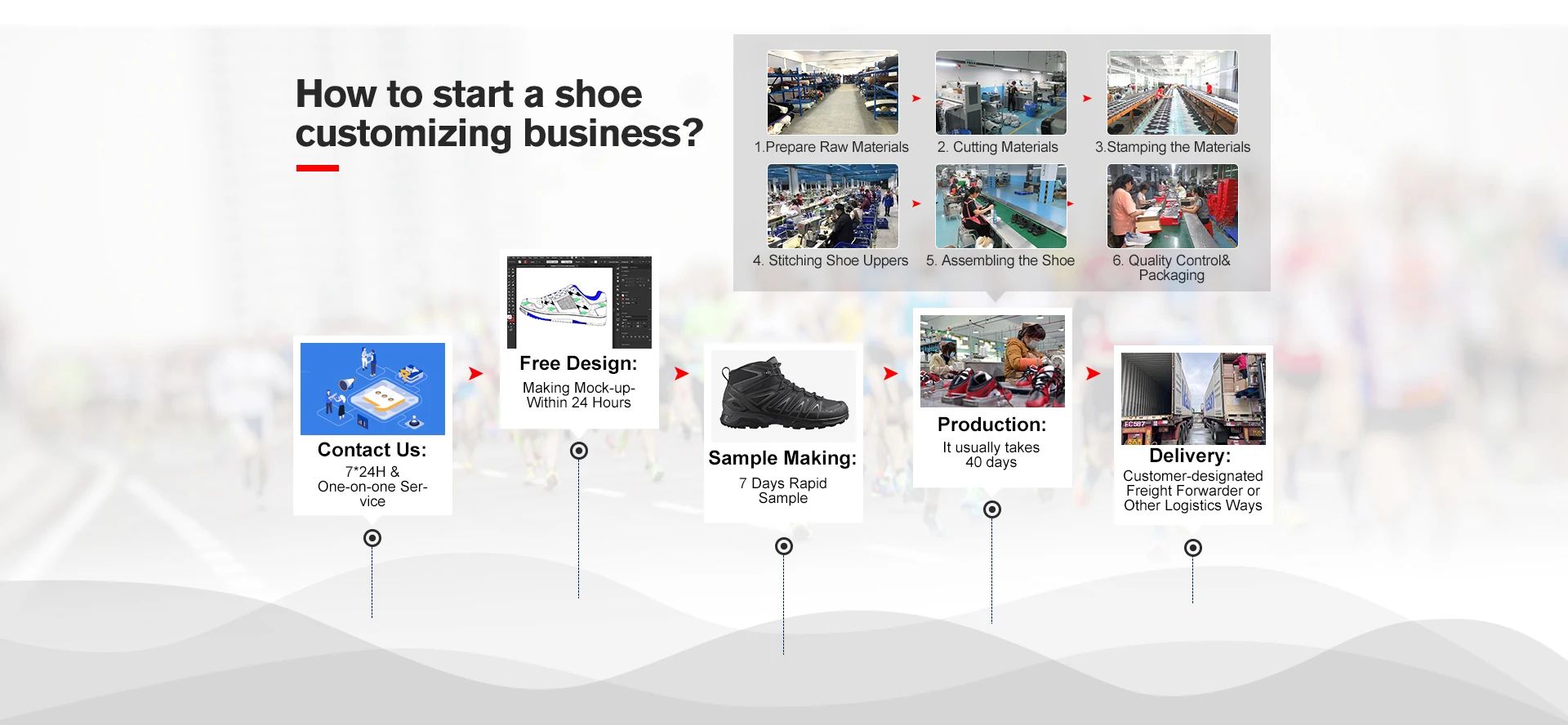 How to start a shoe customizing business?

1.Prepare Raw Materials

2. Cutting Materials

3.Stamping the Materials

4. Stitching Shoe Uppers

5. Assembling the Shoe

6. Quality Control& Packaging

Contact Us:
7*24H & One-on-one Service

Free Design:
Making Mock-up-Within 24 Hours

Sample Making:
7 Days Rapid Sample

Production:
It usually takes 40 days

Delivery:
Customer-designated Freight Forwarder or Other Logistics Ways